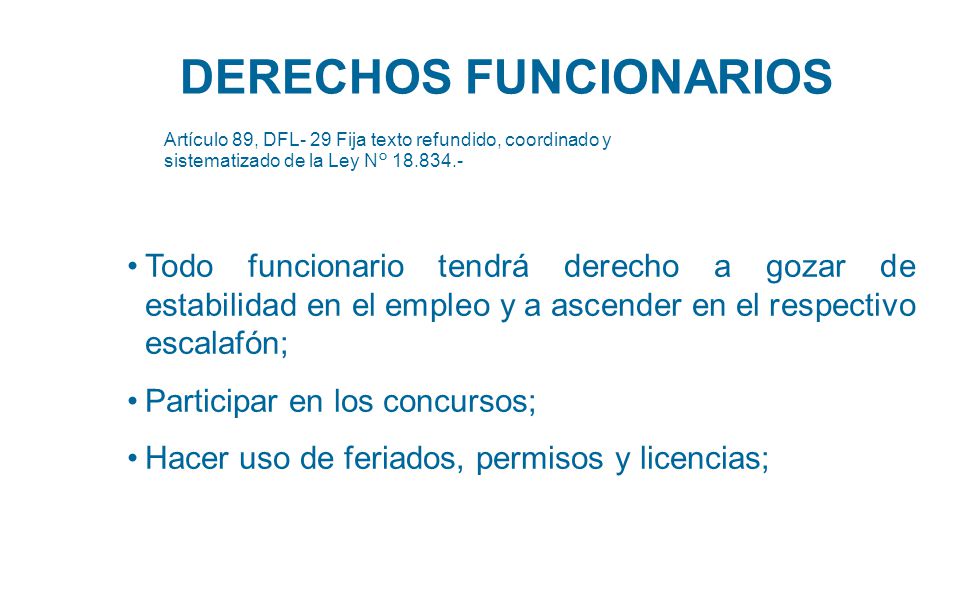 DERECHOS FUNCIONARIOS

Artículo 89, DFL- 29 Fija texto refundido, coordinado y sistematizado de la Ley N° 18.834.-

• Todo funcionario tendrá derecho a gozar de estabilidad en el empleo y a ascender en el respectivo escalafón;

• Participar en los concursos;

• Hacer uso de feriados, permisos y licencias;